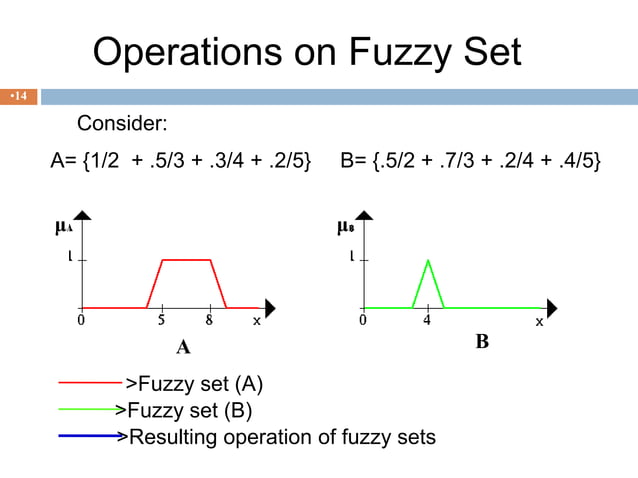 Operations on Fuzzy Set

•14

Consider:

A= {1/2 + .5/3 + .3/4 + .2/5} B= {.5/2 + .7/3 + .2/4 + .4/5}

$\mu_A$
1
0 5 8 x
A

$\mu_B$
1
0 4 x
B

>Fuzzy set (A)
>Fuzzy set (B)
>Resulting operation of fuzzy sets